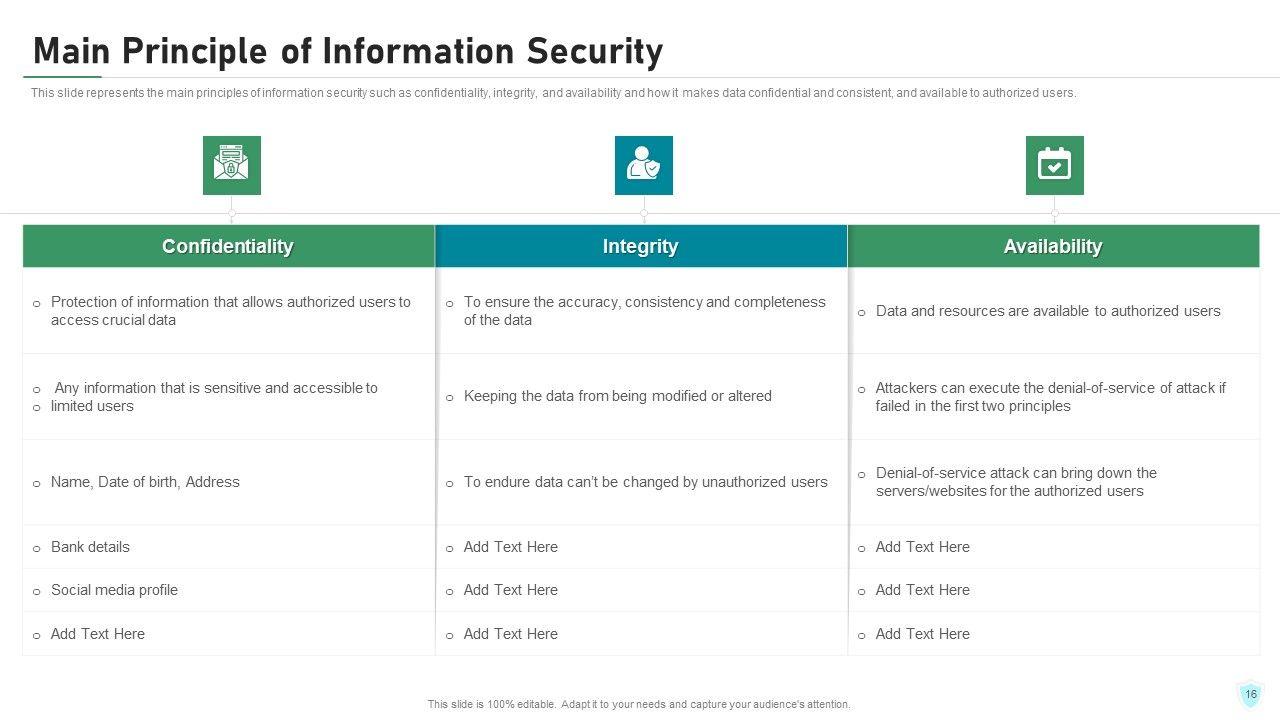 Main Principle of Information Security

This slide represents the main principles of information security such as confidentiality, integrity, and availability and how it makes data confidential and consistent, and available to authorized users.

| Confidentiality | Integrity | Availability |
|---|---|---|
| o Protection of information that allows authorized users to access crucial data | o To ensure the accuracy, consistency and completeness of the data | o Data and resources are available to authorized users |
| o Any information that is sensitive and accessible to o limited users | o Keeping the data from being modified or altered | o Attackers can execute the denial-of-service of attack if failed in the first two principles |
| o Name, Date of birth, Address | o To endure data can't be changed by unauthorized users | o Denial-of-service attack can bring down the servers/websites for the authorized users |
| o Bank details | o Add Text Here | o Add Text Here |
| o Social media profile | o Add Text Here | o Add Text Here |
| o Add Text Here | o Add Text Here | o Add Text Here |

This slide is 100% editable. Adapt it to your needs and capture your audience's attention.

16